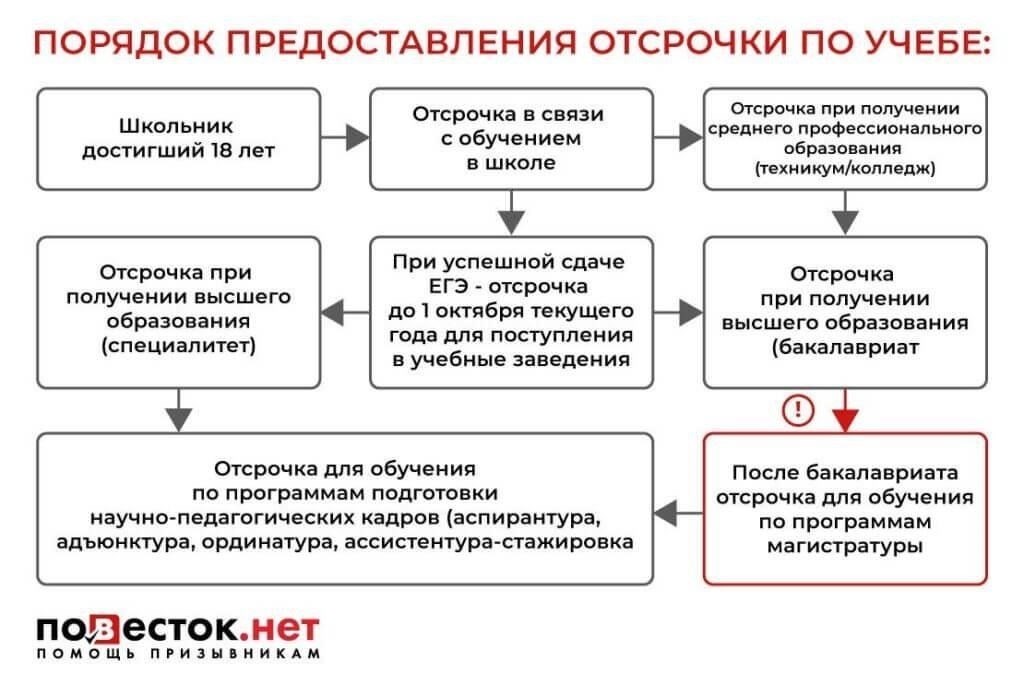 ПОРЯДОК ПРЕДОСТАВЛЕНИЯ ОТСРОЧКИ ПО УЧЕБЕ:

Школьник достигший 18 лет

Отсрочка в связи с обучением в школе

Отсрочка при получении среднего профессионального образования (техникум/колледж)

Отсрочка при получении высшего образования (специалитет)

При успешной сдаче ЕГЭ - отсрочка до 1 октября текущего года для поступления в учебные заведения

Отсрочка при получении высшего образования (бакалавриат

!

Отсрочка для обучения по программам подготовки научно-педагогических кадров (аспирантура, адъюнктура, ординатура, ассистентура-стажировка

После бакалавриата отсрочка для обучения по программам магистратуры

повесток.нет
ПОМОЩЬ ПРИЗЫВНИКАМ